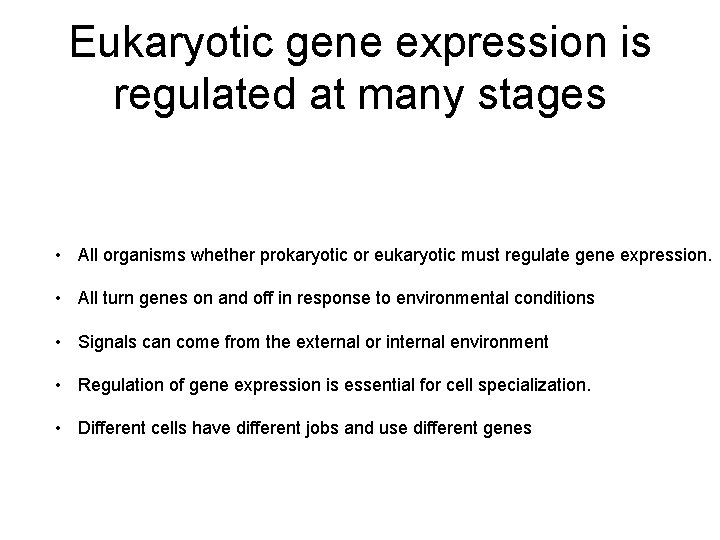 Eukaryotic gene expression is regulated at many stages

• All organisms whether prokaryotic or eukaryotic must regulate gene expression.

• All turn genes on and off in response to environmental conditions

• Signals can come from the external or internal environment

• Regulation of gene expression is essential for cell specialization.

• Different cells have different jobs and use different genes